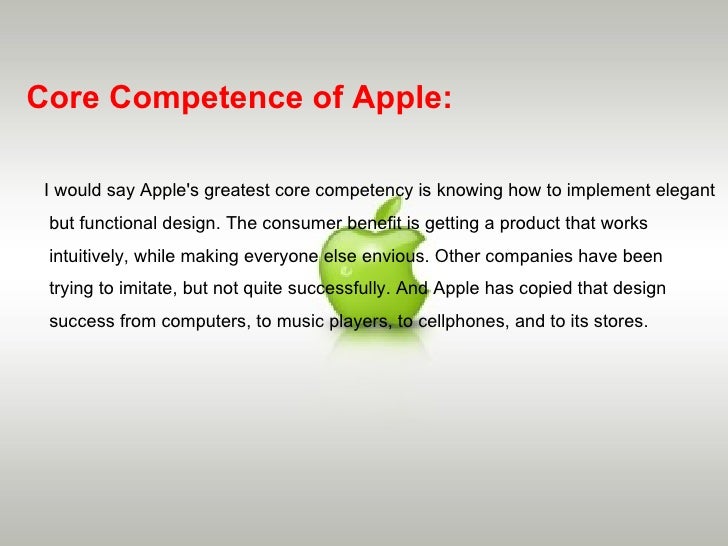 Core Competence of Apple:

I would say Apple's greatest core competency is knowing how to implement elegant but functional design. The consumer benefit is getting a product that works intuitively, while making everyone else envious. Other companies have been trying to imitate, but not quite successfully. And Apple has copied that design success from computers, to music players, to cellphones, and to its stores.